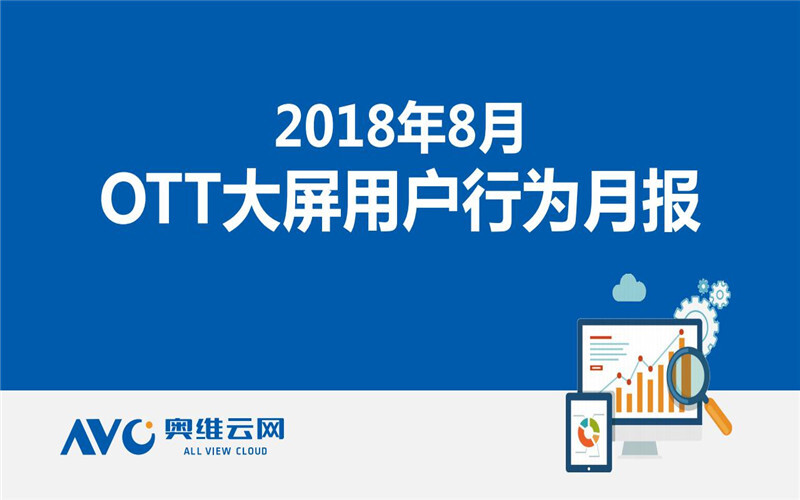 2018年8月
OTT大屏用户行为月报

AVC 奥维云网
ALL VIEW CLOUD